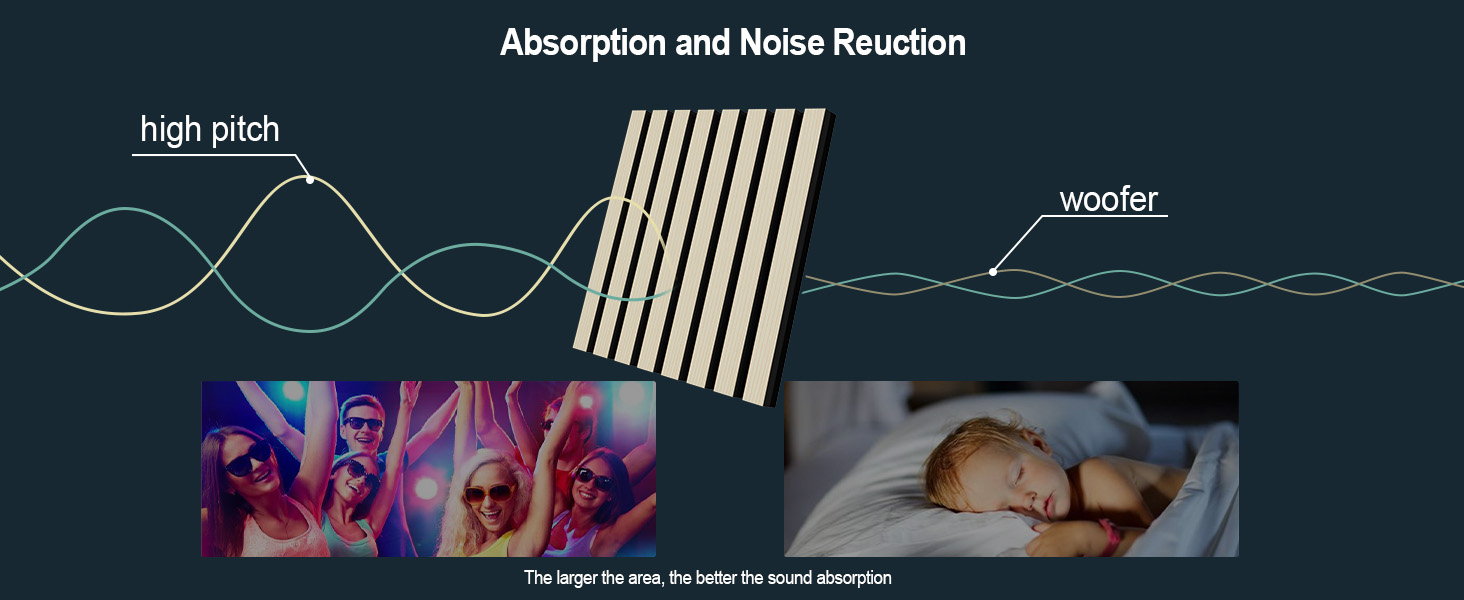 Absorption and Noise Reuction

high pitch

woofer

The larger the area, the better the sound absorption